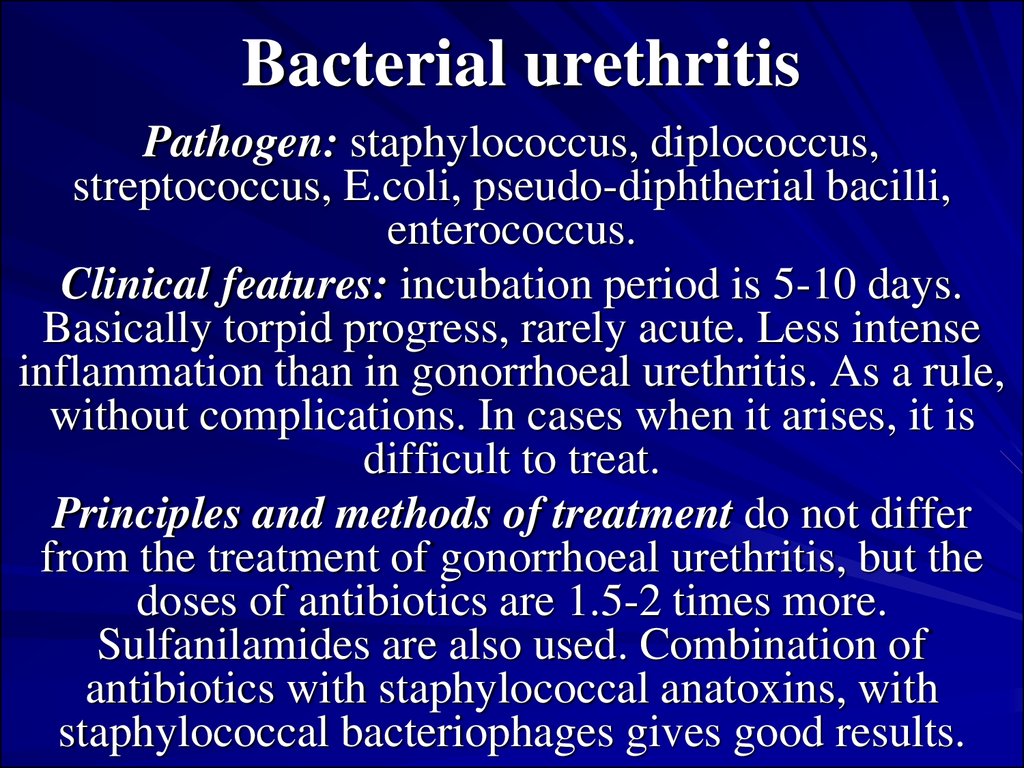 Bacterial urethritis

Pathogen: staphylococcus, diplococcus, streptococcus, E.coli, pseudo-diphtherial bacilli, enterococcus.

Clinical features: incubation period is 5-10 days. Basically torpid progress, rarely acute. Less intense inflammation than in gonorrhoeal urethritis. As a rule, without complications. In cases when it arises, it is difficult to treat.

Principles and methods of treatment do not differ from the treatment of gonorrhoeal urethritis, but the doses of antibiotics are 1.5-2 times more. Sulfanilamides are also used. Combination of antibiotics with staphylococcal anatoxins, with staphylococcal bacteriophages gives good results.